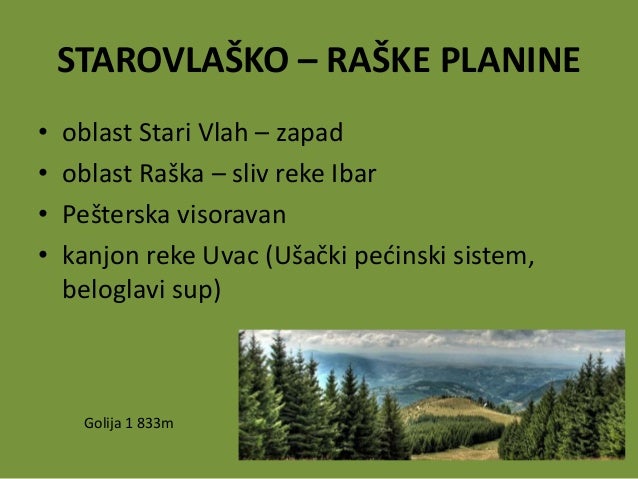 STAROVLAŠKO – RAŠKE PLANINE

• oblast Stari Vlah – zapad
• oblast Raška – sliv reke Ibar
• Pešterska visoravan
• kanjon reke Uvac (Ušački pećinski sistem, beloglavi sup)

Golija 1 833m